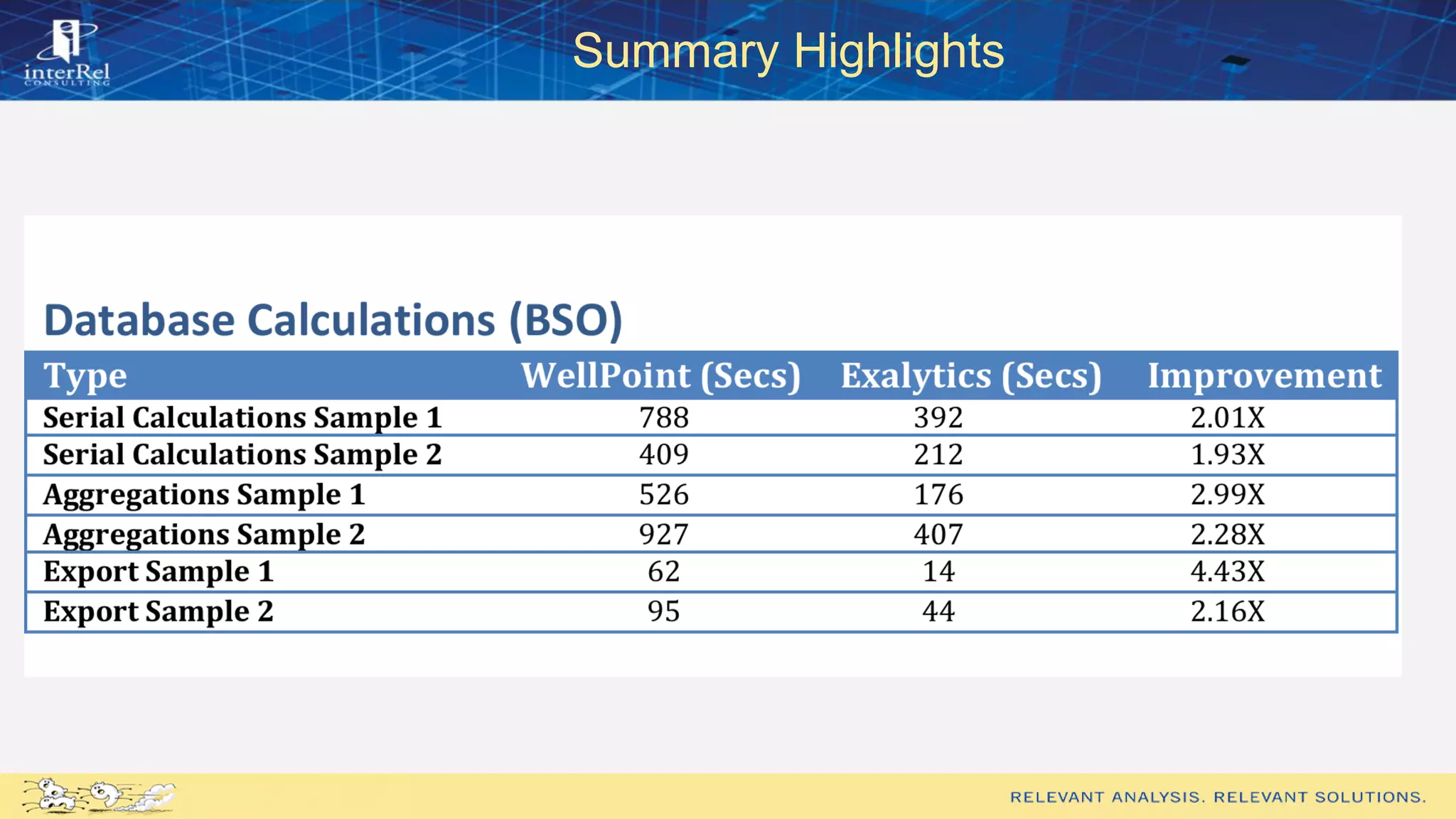 interRel
CONSULTING

Summary Highlights

Database Calculations (BSO)

| Type | WellPoint (Secs) | Exalytics (Secs) | Improvement |
|---|---|---|---|
| Serial Calculations Sample 1 | 788 | 392 | 2.01X |
| Serial Calculations Sample 2 | 409 | 212 | 1.93X |
| Aggregations Sample 1 | 526 | 176 | 2.99X |
| Aggregations Sample 2 | 927 | 407 | 2.28X |
| Export Sample 1 | 62 | 14 | 4.43X |
| Export Sample 2 | 95 | 44 | 2.16X |

RELEVANT ANALYSIS. RELEVANT SOLUTIONS.